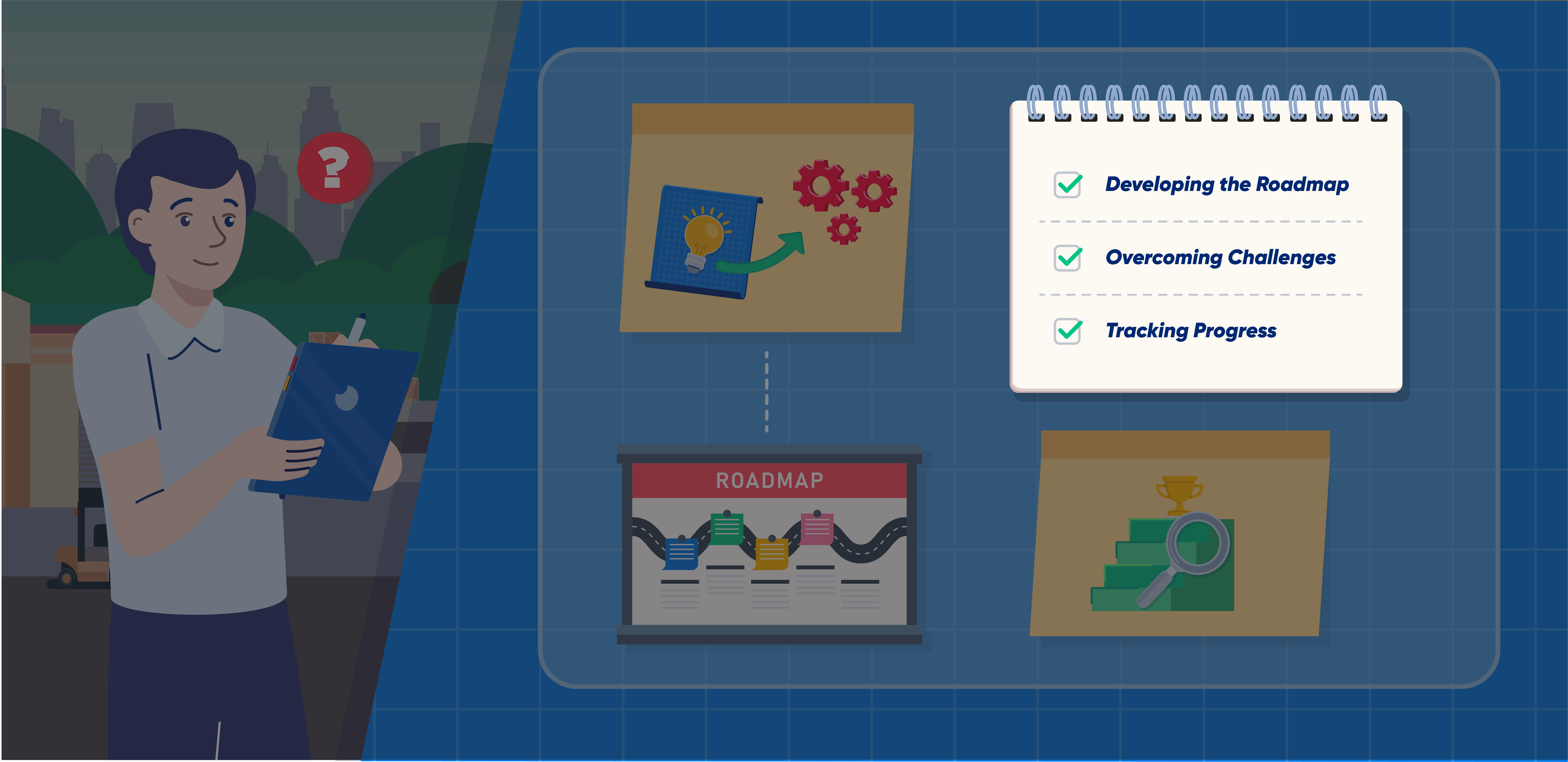 ?

Developing the Roadmap

Overcoming Challenges

Tracking Progress

ROADMAP